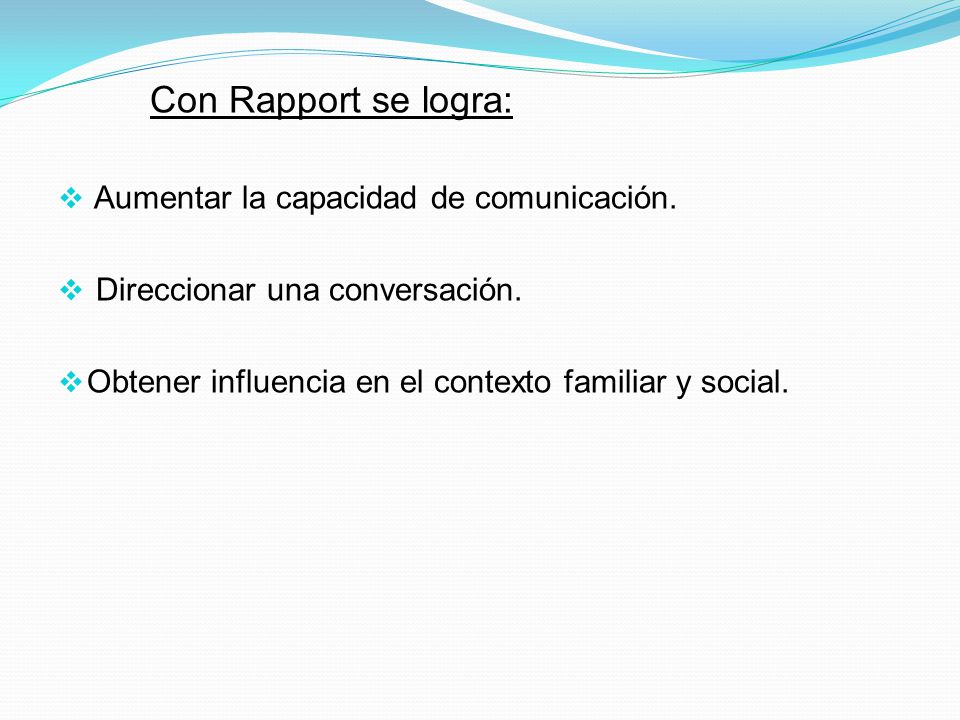 Con Rapport se logra:

❖ Aumentar la capacidad de comunicación.

❖ Direccionar una conversación.

❖ Obtener influencia en el contexto familiar y social.